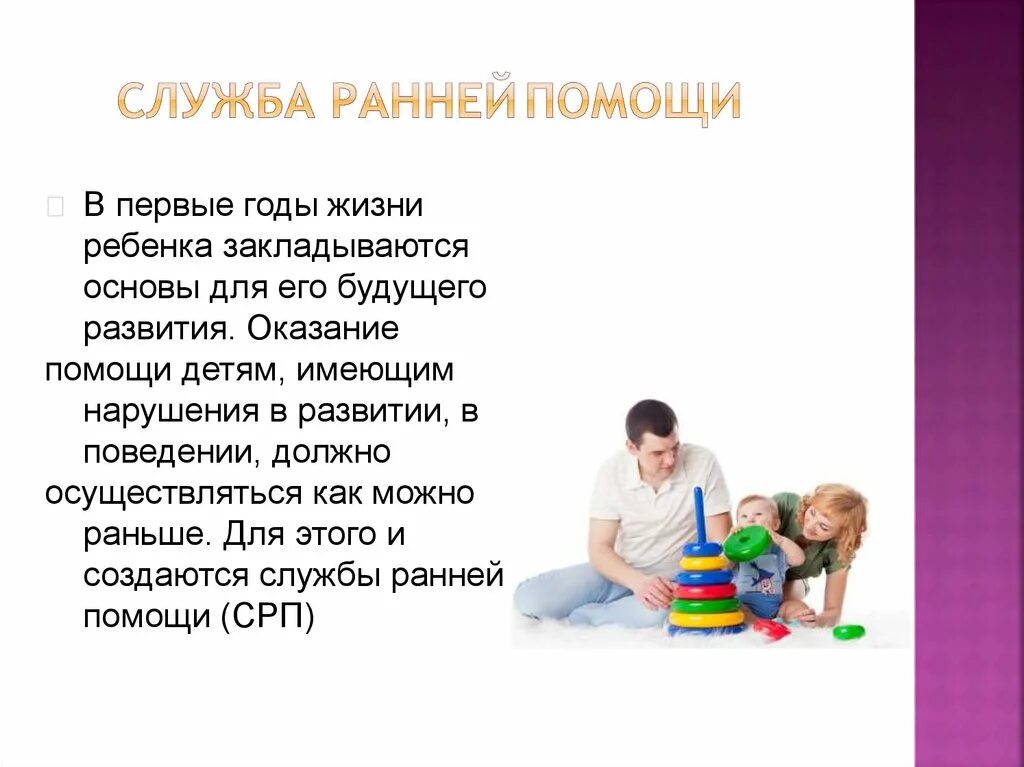 СЛУЖБА РАННЕЙ ПОМОЩИ

В первые годы жизни ребенка закладываются основы для его будущего развития. Оказание помощи детям, имеющим нарушения в развитии, в поведении, должно осуществляться как можно раньше. Для этого и создаются службы ранней помощи (СРП)